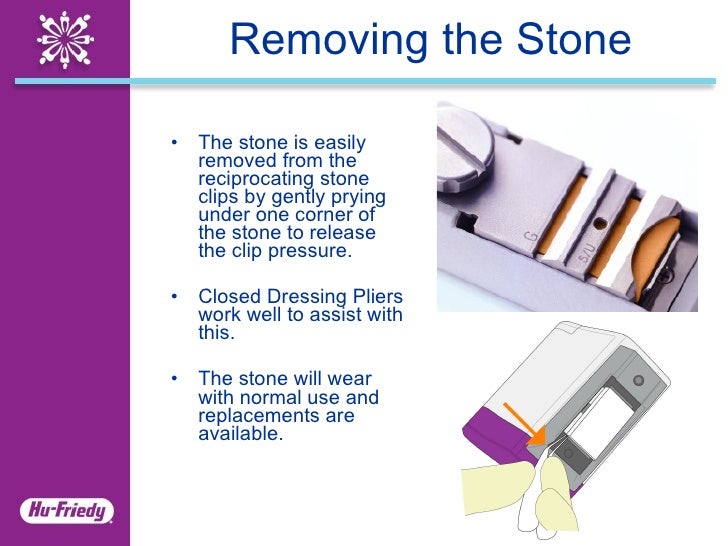 Removing the Stone

• The stone is easily removed from the reciprocating stone clips by gently prying under one corner of the stone to release the clip pressure.

• Closed Dressing Pliers work well to assist with this.

• The stone will wear with normal use and replacements are available.

G

S/U

Hu-Friedy